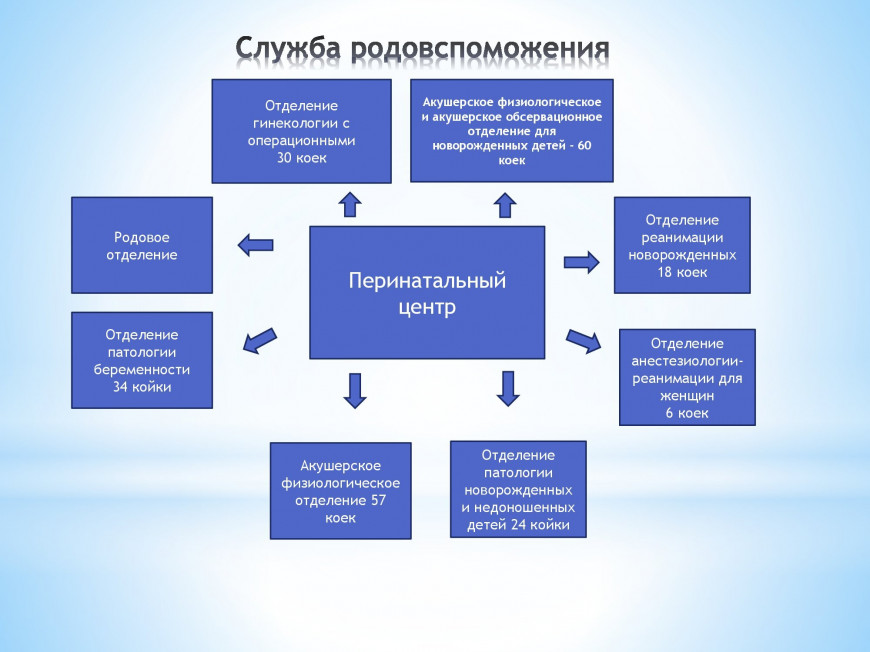 Служба родовспоможения

Отделение гинекологии с операционными 30 коек

Акушерское физиологическое и акушерское обсервационное отделение для новорожденных детей - 60 коек

Родовое отделение

Перинатальный центр

Отделение реанимации новорожденных 18 коек

Отделение патологии беременности 34 койки

Отделение анестезиологии-реанимации для женщин 6 коек

Акушерское физиологическое отделение 57 коек

Отделение патологии новорожденных и недоношенных детей 24 койки